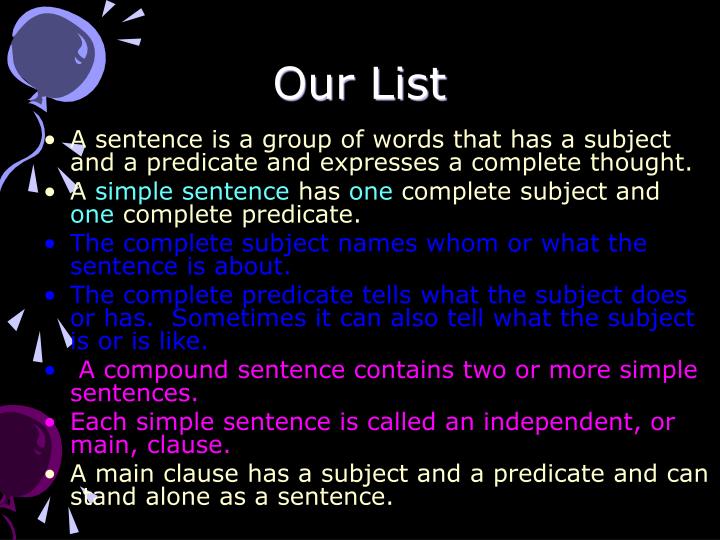 Our List

• A sentence is a group of words that has a subject and a predicate and expresses a complete thought.
• A simple sentence has one complete subject and one complete predicate.
• The complete subject names whom or what the sentence is about.
• The complete predicate tells what the subject does or has. Sometimes it can also tell what the subject is or is like.
• A compound sentence contains two or more simple sentences.
• Each simple sentence is called an independent, or main, clause.
• A main clause has a subject and a predicate and can stand alone as a sentence.